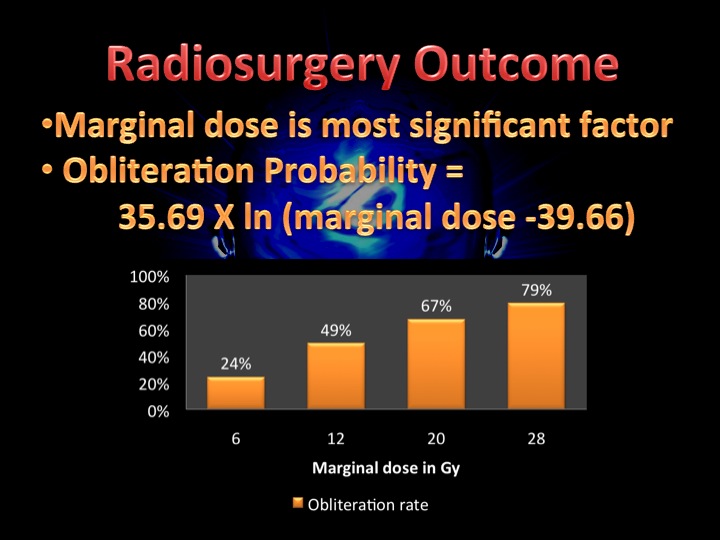 Radiosurgery Outcome

•Marginal dose is most significant factor

• Obliteration Probability = 35.69 X ln (marginal dose -39.66)

100%
80%
60%
40%
20%
0%

24%
49%
67%
79%

6
12
20
28

Marginal dose in Gy

Obliteration rate